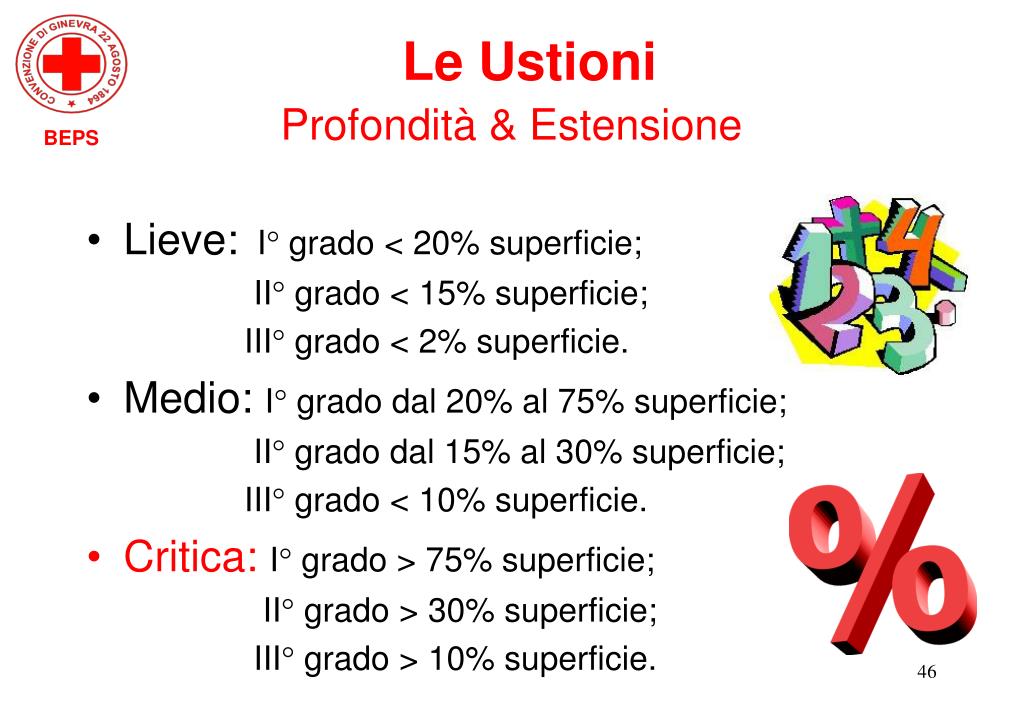 CONVENZIONE DI GINEVRA 22 AGOSTO 1864

BEPS

Le Ustioni
Profondità & Estensione

• Lieve: I° grado < 20% superficie;
II° grado < 15% superficie;
III° grado < 2% superficie.

• Medio: I° grado dal 20% al 75% superficie;
II° grado dal 15% al 30% superficie;
III° grado < 10% superficie.

• Critica: I° grado > 75% superficie;
II° grado > 30% superficie;
III° grado > 10% superficie.

1 2 3 4

%

46